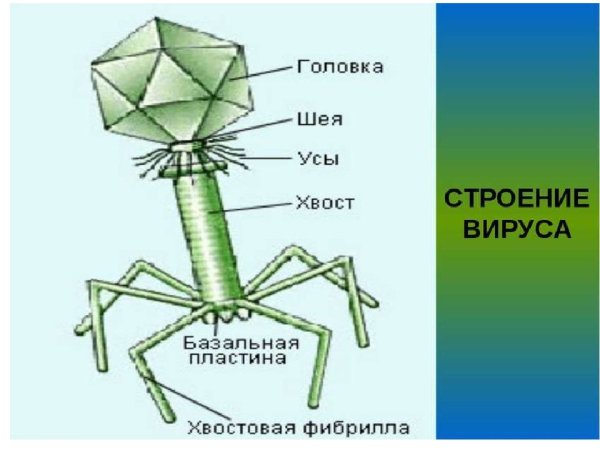 Головка
Шея
Усы
Хвост
Базальная пластина
Хвостовая фибрилла

СТРОЕНИЕ ВИРУСА